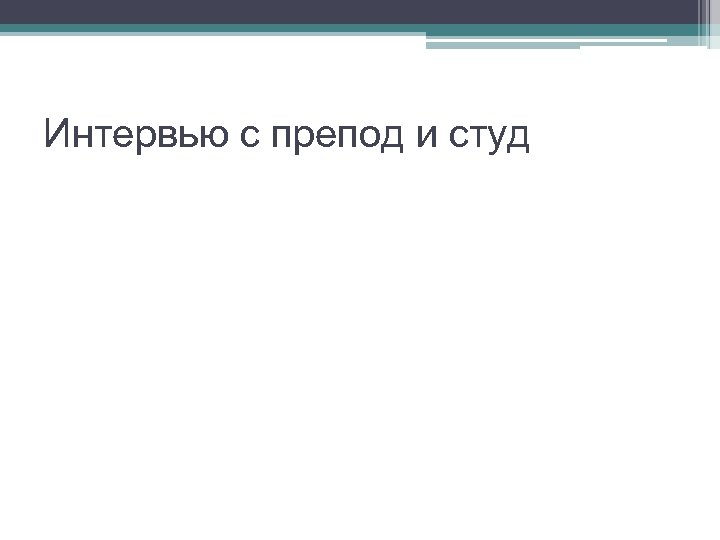 Интервью с препод и студ